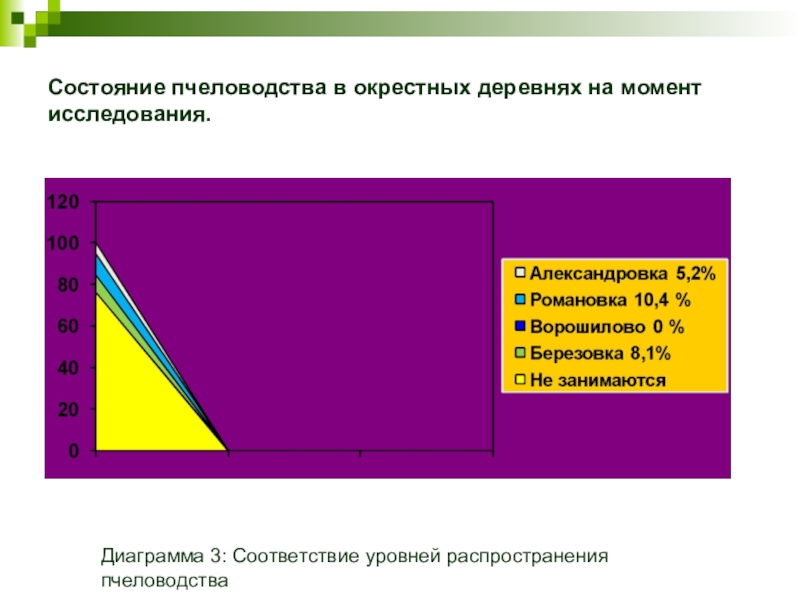 Состояние пчеловодства в окрестных деревнях на момент исследования.

120
100
80
60
40
20
0

Александровка 5,2%
Романовка 10,4 %
Ворошилово 0 %
Березовка 8,1%
Не занимаются

Диаграмма 3: Соответствие уровней распространения пчеловодства